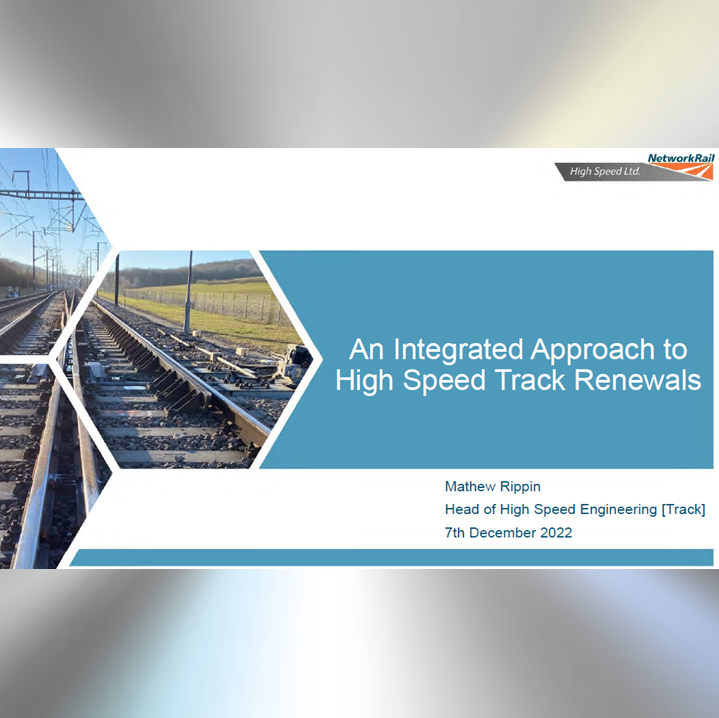 NetworkRail
High Speed Ltd.

An Integrated Approach to High Speed Track Renewals

Mathew Rippin
Head of High Speed Engineering [Track]
7th December 2022